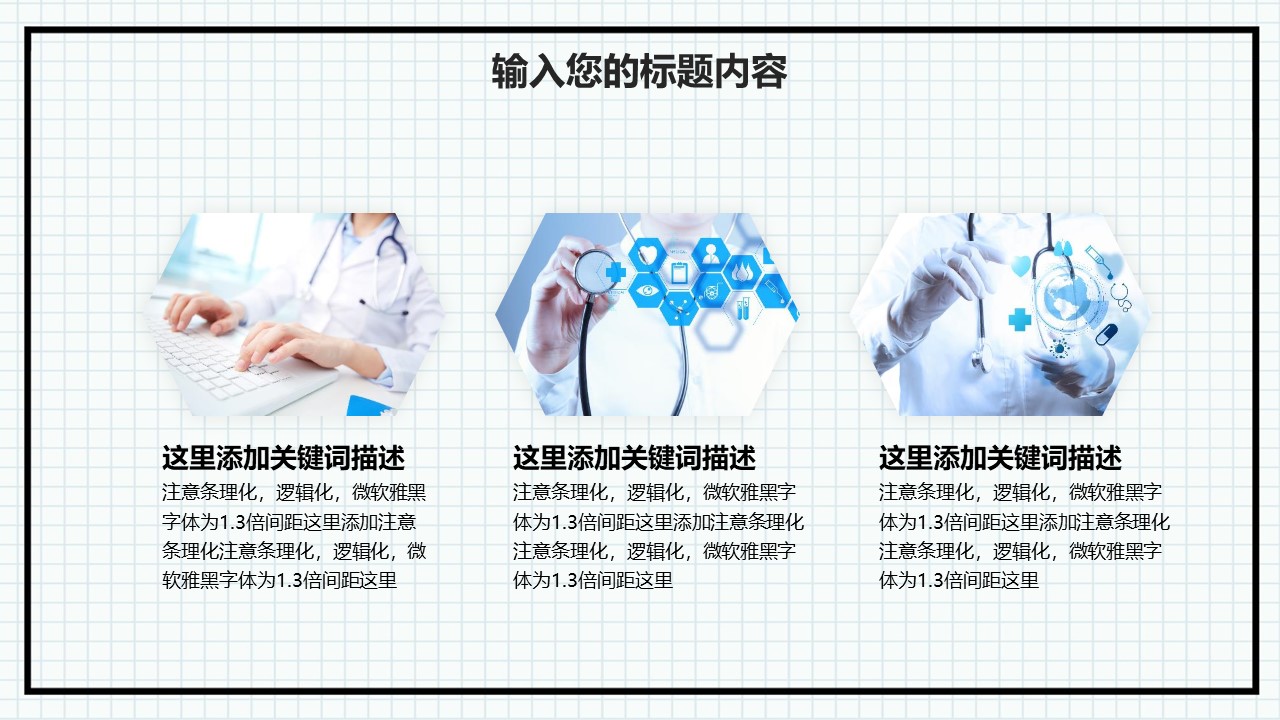 输入您的标题内容

这里添加关键词描述

注意条理化，逻辑化，微软雅黑字体为1.3倍间距这里添加注意条理化注意条理化，逻辑化，微软雅黑字体为1.3倍间距这里

这里添加关键词描述

注意条理化，逻辑化，微软雅黑字体为1.3倍间距这里添加注意条理化注意条理化，逻辑化，微软雅黑字体为1.3倍间距这里

这里添加关键词描述

注意条理化，逻辑化，微软雅黑字体为1.3倍间距这里添加注意条理化注意条理化，逻辑化，微软雅黑字体为1.3倍间距这里